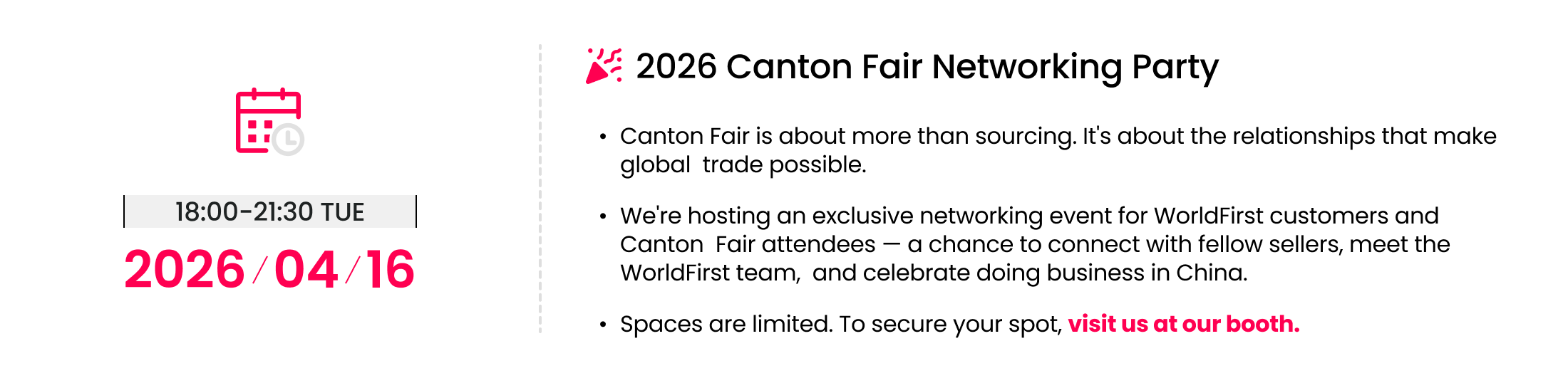 18:00-21:30 TUE

2026/04/16

2026 Canton Fair Networking Party

• Canton Fair is about more than sourcing. It's about the relationships that make global trade possible.

• We're hosting an exclusive networking event for WorldFirst customers and Canton Fair attendees — a chance to connect with fellow sellers, meet the WorldFirst team, and celebrate doing business in China.

• Spaces are limited. To secure your spot, visit us at our booth.